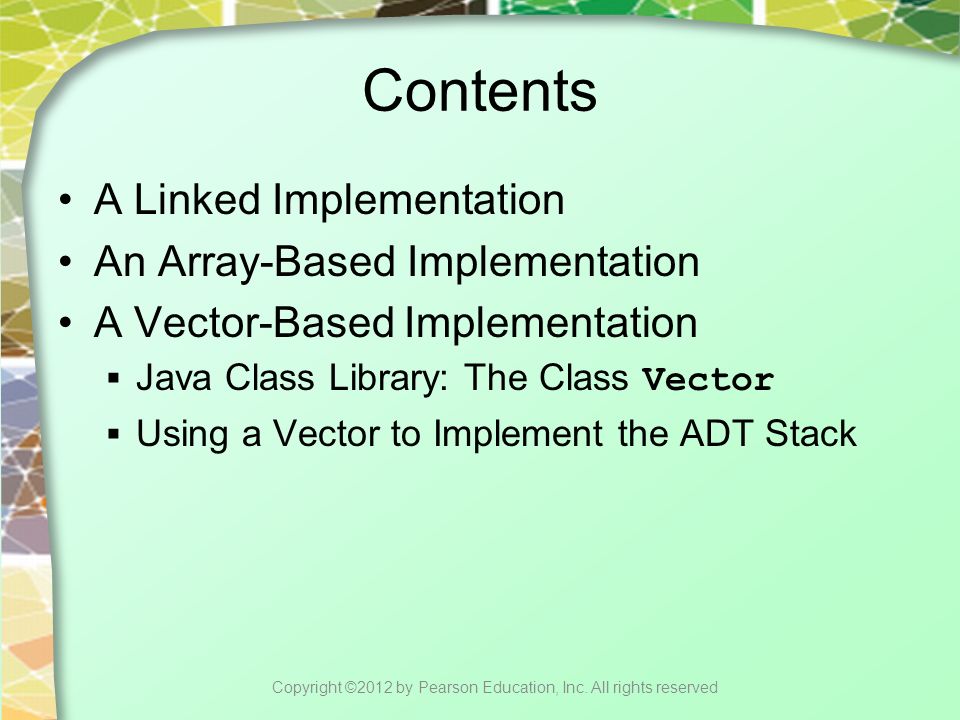 Contents

• A Linked Implementation
• An Array-Based Implementation
• A Vector-Based Implementation
  ▪ Java Class Library: The Class Vector
  ▪ Using a Vector to Implement the ADT Stack

Copyright ©2012 by Pearson Education, Inc. All rights reserved